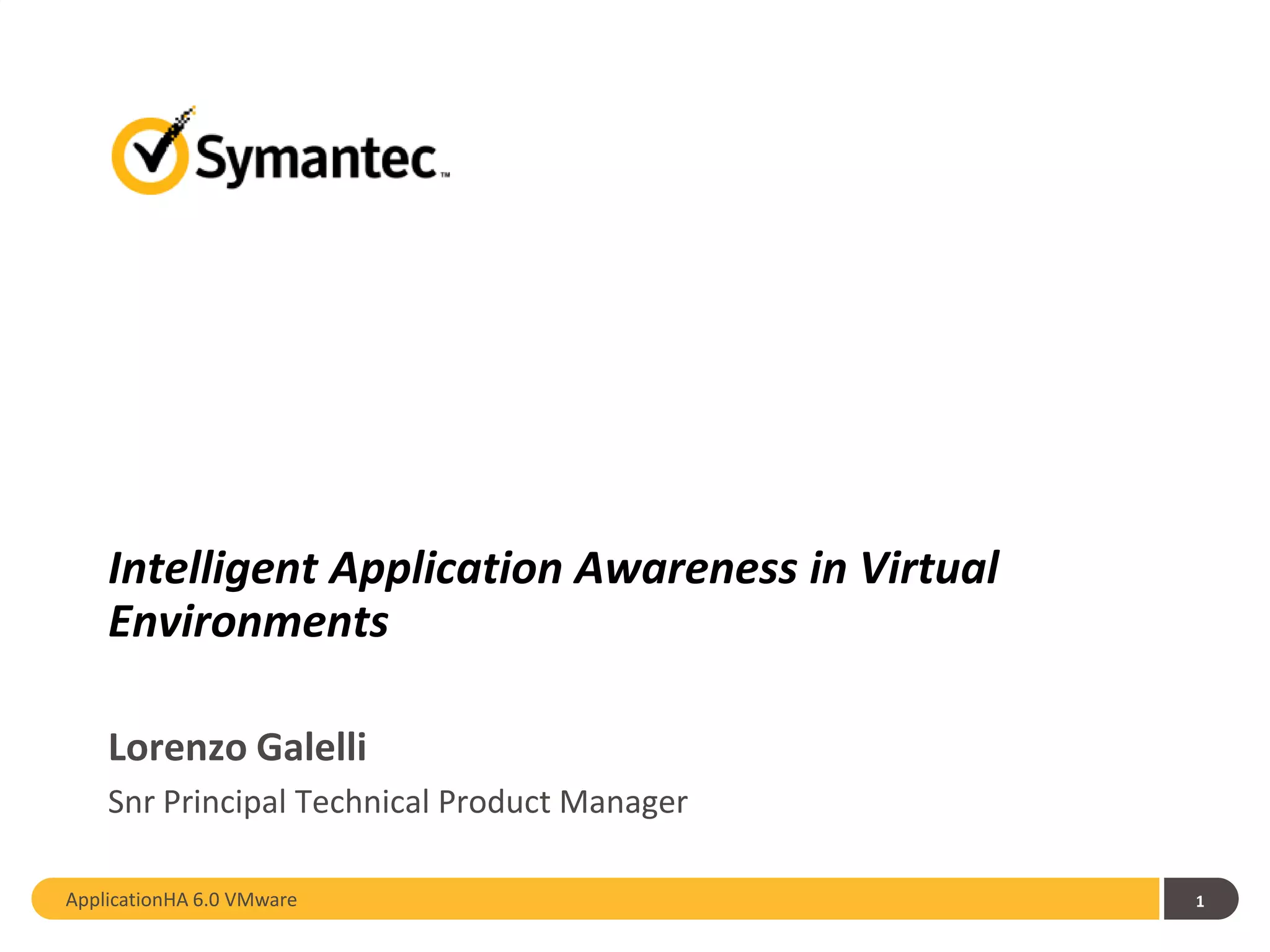 Symantec™

Intelligent Application Awareness in Virtual Environments

Lorenzo Galelli

Snr Principal Technical Product Manager

ApplicationHA 6.0 VMware

1